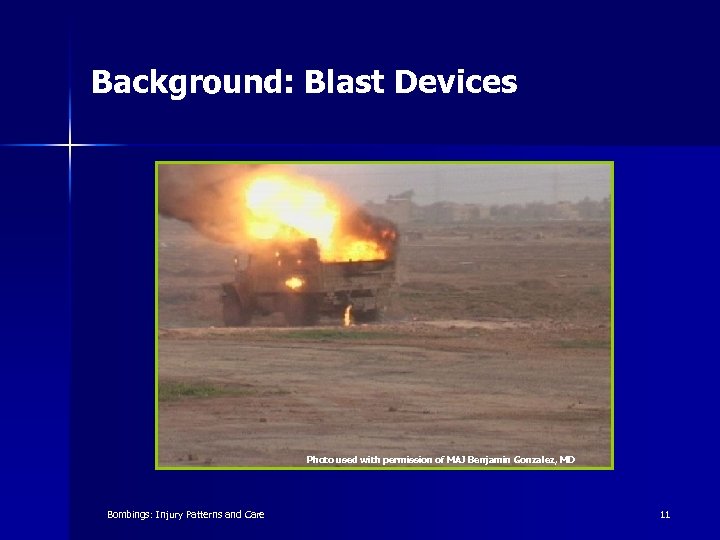 Background: Blast Devices

Photo used with permission of MAJ Benjamin Gonzalez, MD

Bombings: Injury Patterns and Care

11